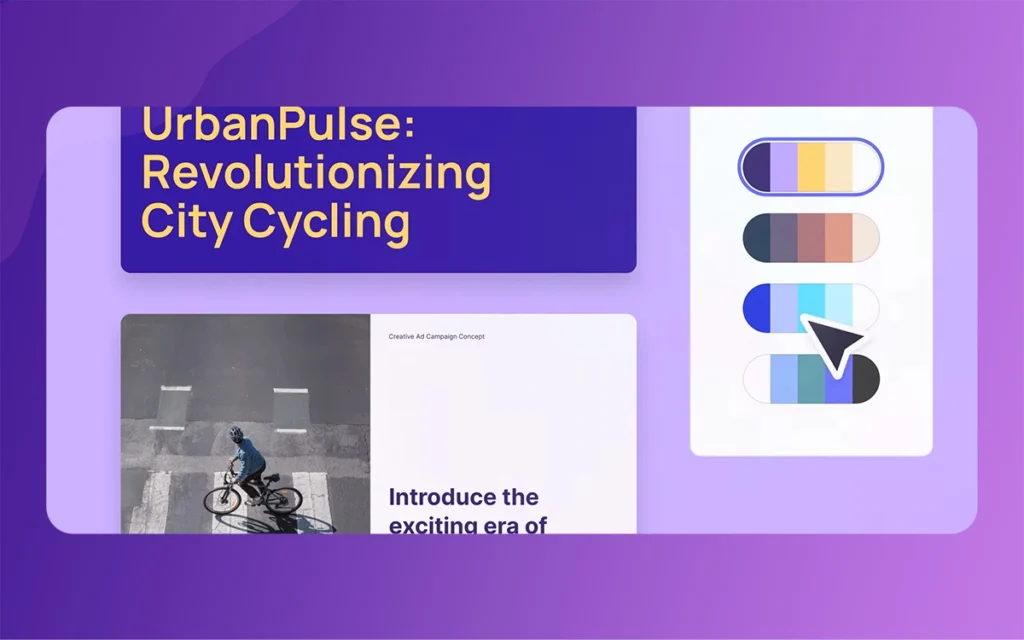 UrbanPulse: Revolutionizing City Cycling

Creative Ad Campaign Concept

Introduce the exciting era of